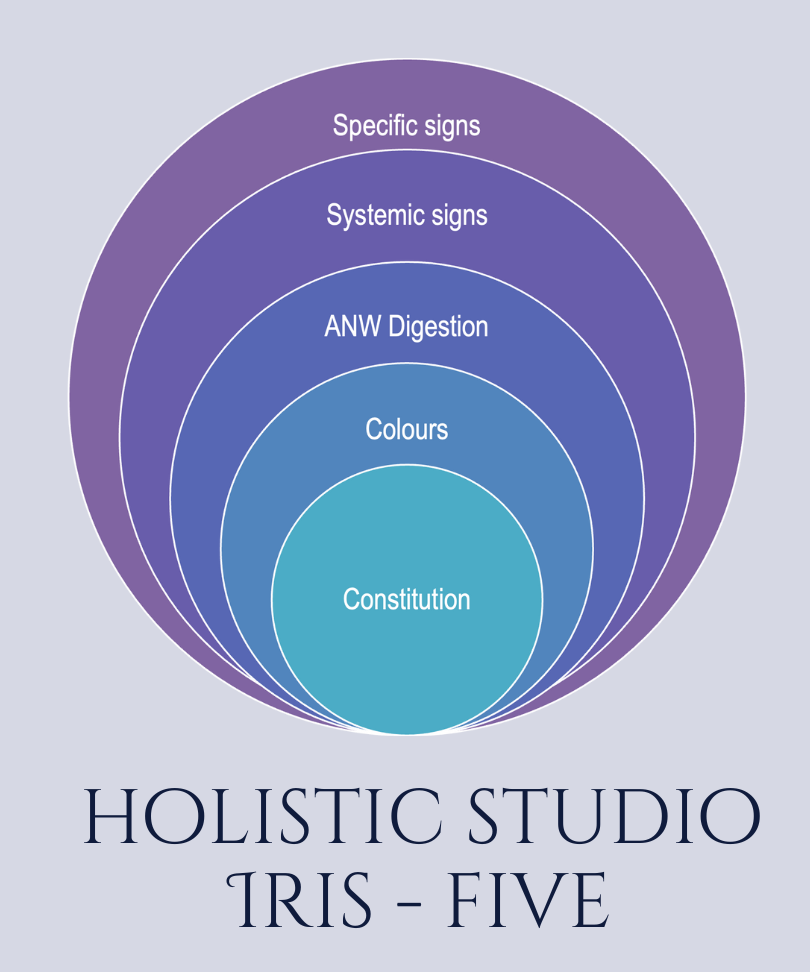 Specific signs

Systemic signs

ANW Digestion

Colours

Constitution

HOLISTIC STUDIO
IRIS - FIVE